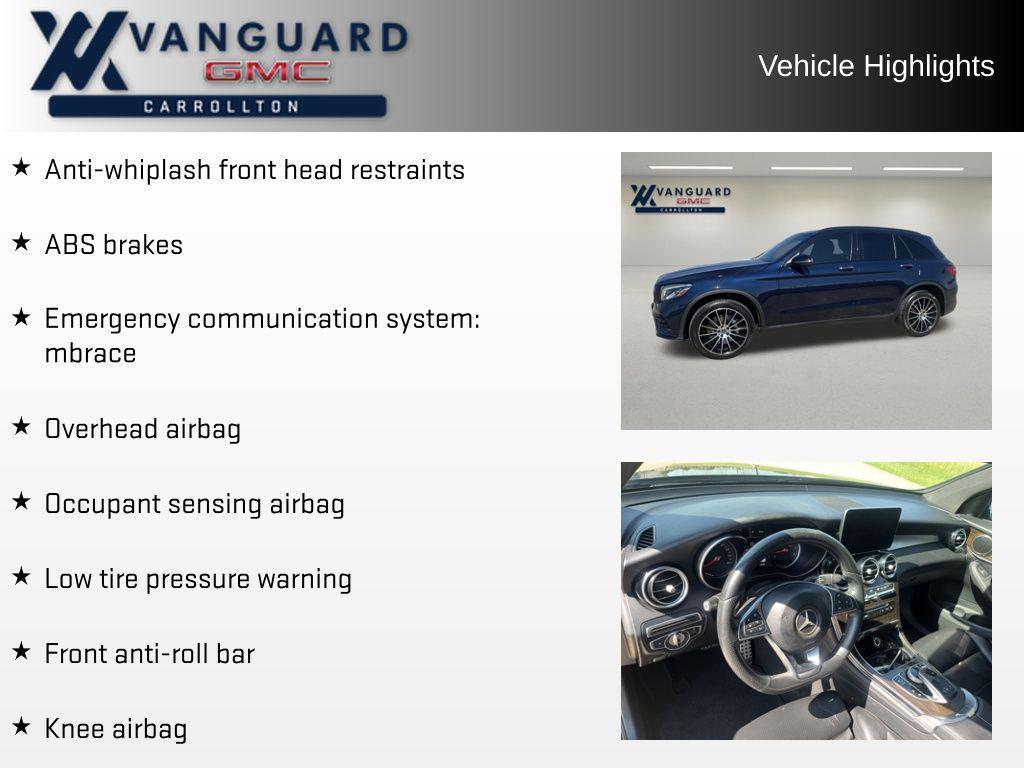 VANGUARD
GMC
CARROLLTON

Vehicle Highlights

★ Anti-whiplash front head restraints

★ ABS brakes

★ Emergency communication system: mbrace

★ Overhead airbag

★ Occupant sensing airbag

★ Low tire pressure warning

★ Front anti-roll bar

★ Knee airbag

VANGUARD
GMC
CARROLLTON